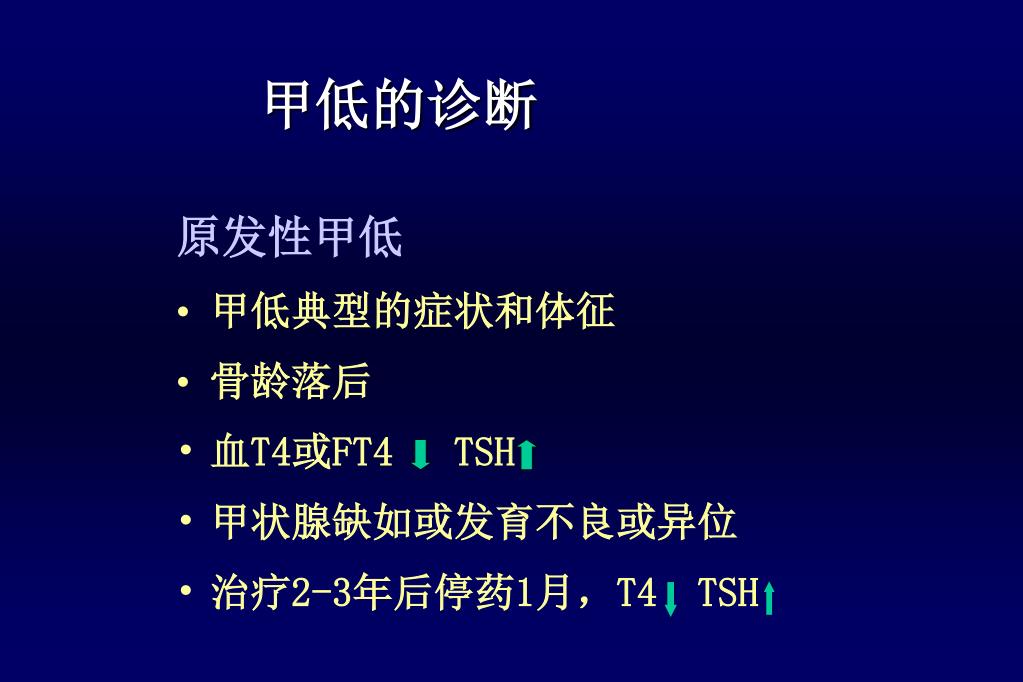 甲低的诊断

原发性甲低

• 甲低典型的症状和体征
• 骨龄落后
• 血T4或FT4 ↓ TSH↑
• 甲状腺缺如或发育不良或异位
• 治疗2-3年后停药1月，T4↓ TSH↑